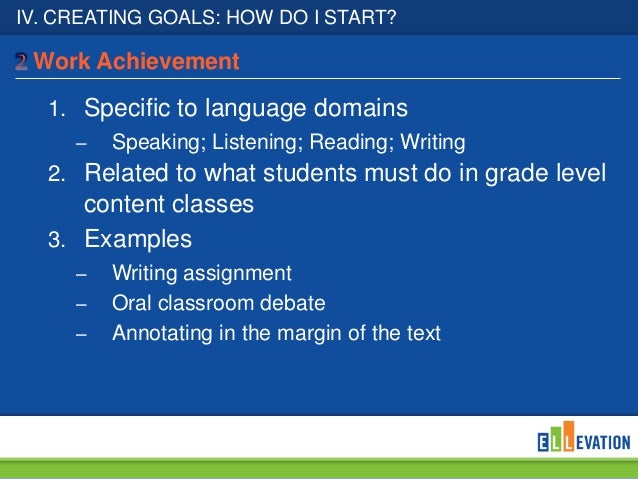 IV. CREATING GOALS: HOW DO I START?

2 Work Achievement

1. Specific to language domains
– Speaking; Listening; Reading; Writing
2. Related to what students must do in grade level content classes
3. Examples
– Writing assignment
– Oral classroom debate
– Annotating in the margin of the text

ELLEVATION